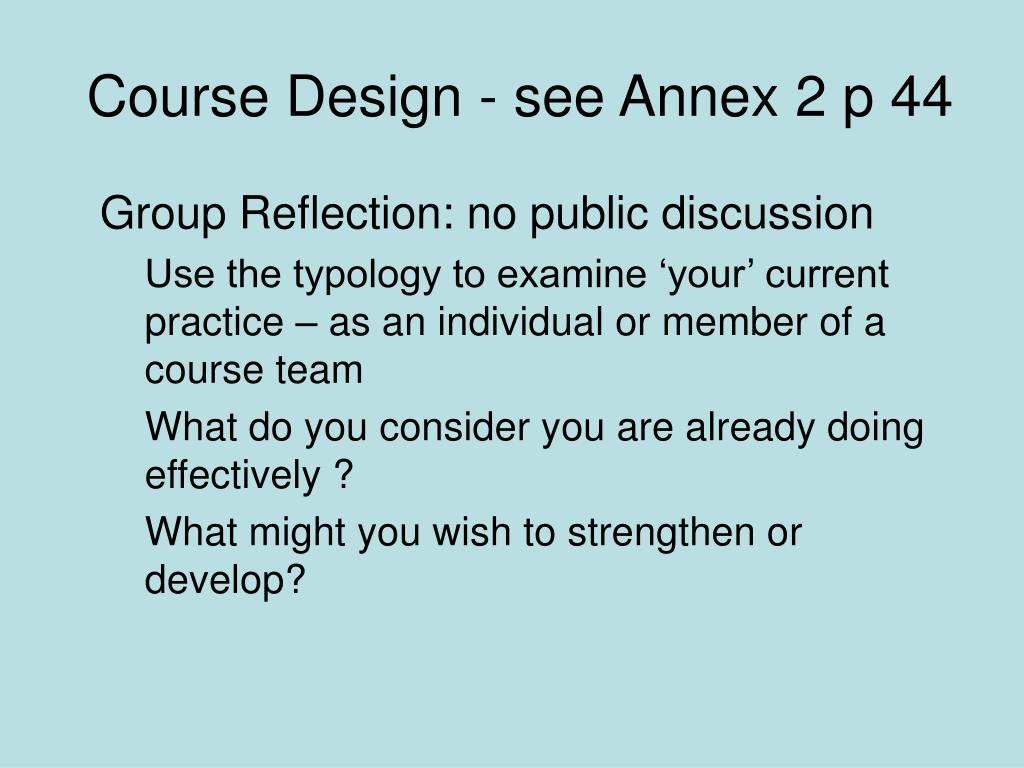 Course Design - see Annex 2 p 44

Group Reflection: no public discussion

Use the typology to examine ‘your’ current practice – as an individual or member of a course team

What do you consider you are already doing effectively ?

What might you wish to strengthen or develop?